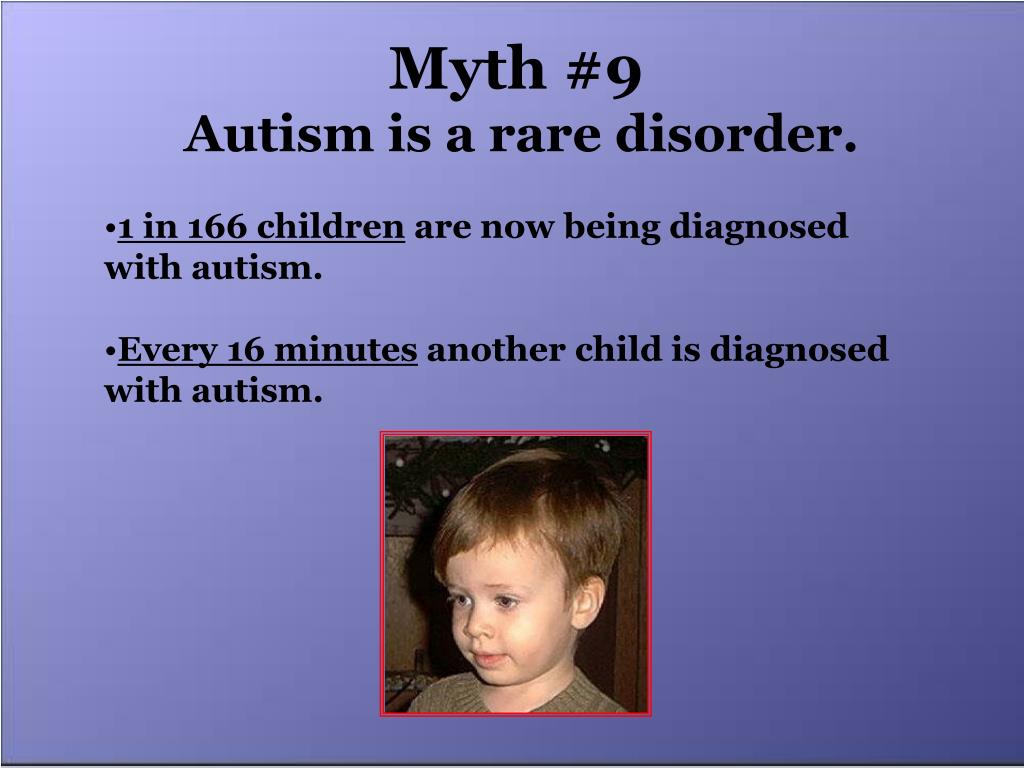 Myth #9
Autism is a rare disorder.

•1 in 166 children are now being diagnosed with autism.

•Every 16 minutes another child is diagnosed with autism.